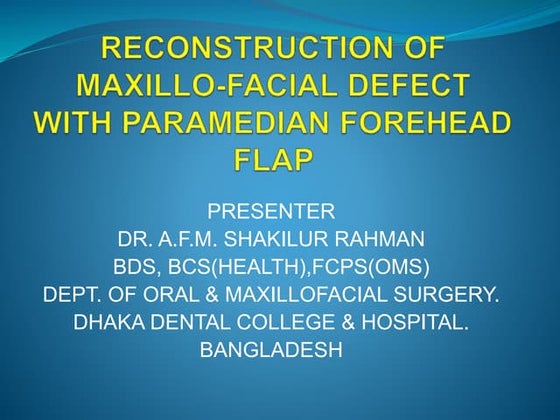 RECONSTRUCTION OF MAXILLO-FACIAL DEFECT WITH PARAMEDIAN FOREHEAD FLAP

PRESENTER
DR. A.F.M. SHAKILUR RAHMAN
BDS, BCS(HEALTH),FCPS(OMS)
DEPT. OF ORAL & MAXILLOFACIAL SURGERY.
DHAKA DENTAL COLLEGE & HOSPITAL.
BANGLADESH